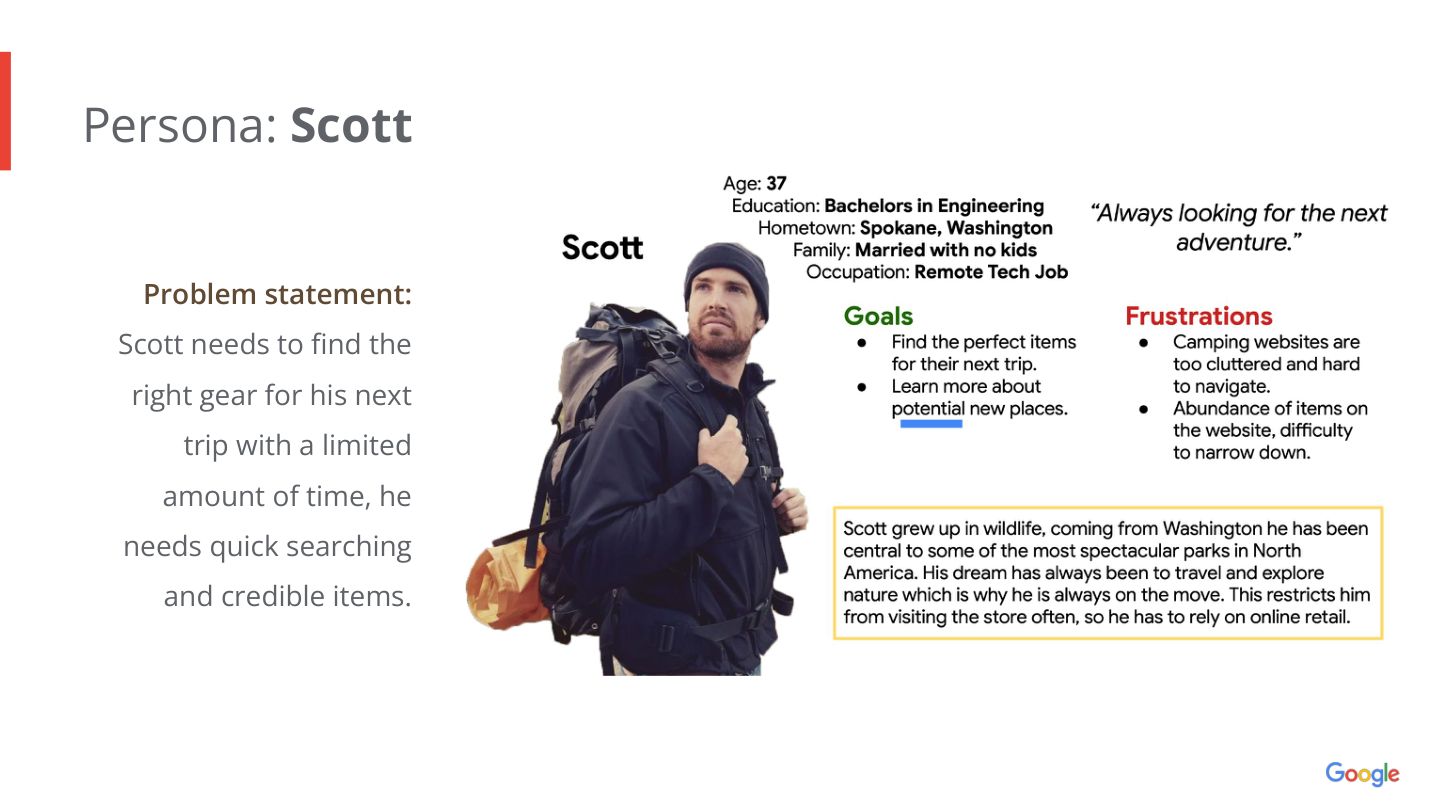 Persona: Scott

Problem statement:
Scott needs to find the right gear for his next trip with a limited amount of time, he needs quick searching and credible items.

Scott

Age: 37
Education: Bachelors in Engineering
Hometown: Spokane, Washington
Family: Married with no kids
Occupation: Remote Tech Job

"Always looking for the next adventure."

Goals
• Find the perfect items for their next trip.
• Learn more about potential new places.

Frustrations
• Camping websites are too cluttered and hard to navigate.
• Abundance of items on the website, difficulty to narrow down.

Scott grew up in wildlife, coming from Washington he has been central to some of the most spectacular parks in North America. His dream has always been to travel and explore nature which is why he is always on the move. This restricts him from visiting the store often, so he has to rely on online retail.

Google